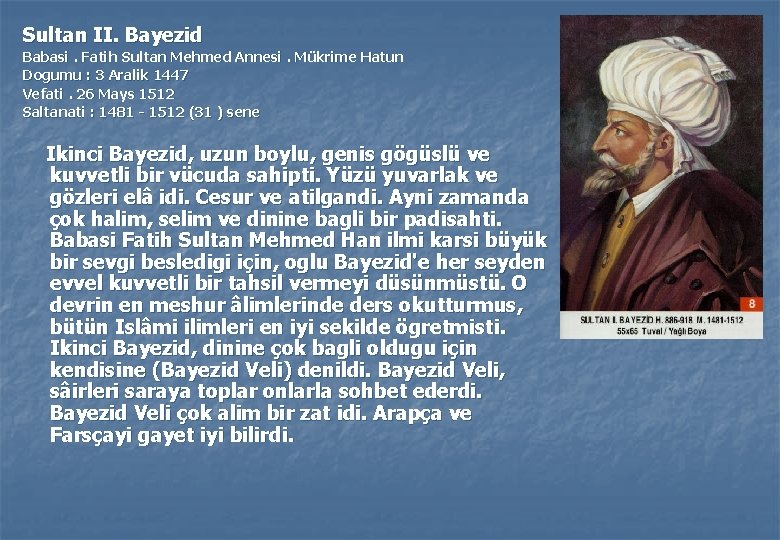 Sultan II. Bayezid
Babasi . Fatih Sultan Mehmed Annesi . Mükrime Hatun
Dogumu : 3 Aralik 1447
Vefati . 26 Mays 1512
Saltanati : 1481 - 1512 (31 ) sene

Ikinci Bayezid, uzun boylu, genis gögüslü ve kuvvetli bir vücuda sahipti. Yüzü yuvarlak ve gözleri elâ idi. Cesur ve atilgandi. Ayni zamanda çok halim, selim ve dinine bagli bir padisahti. Babasi Fatih Sultan Mehmed Han ilmi karsi büyük bir sevgi besledigi için, oglu Bayezid'e her seyden evvel kuvvetli bir tahsil vermeyi düsünmüstü. O devrin en meshur âlimlerinde ders okutturmus, bütün Islâmi ilimleri en iyi sekilde ögretmisti. Ikinci Bayezid, dinine çok bagli oldugu için kendisine (Bayezid Veli) denildi. Bayezid Veli, sâirleri saraya toplar onlarla sohbet ederdi. Bayezid Veli çok alim bir zat idi. Arapça ve Farsçayi gayet iyi bilirdi.

8
SULTAN II. BAYEZİD H. 886-918 M. 1481-1512
55x65 Tuval / Yağlı Boya